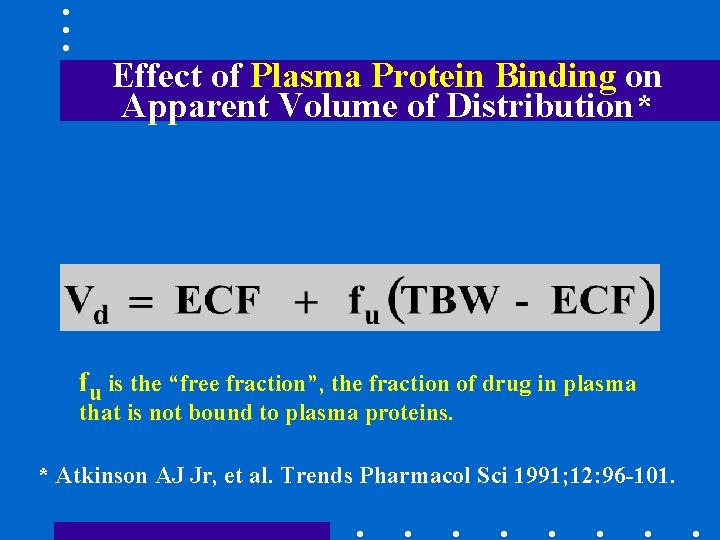 Effect of Plasma Protein Binding on Apparent Volume of Distribution*

$V_d = ECF + f_u(TBW - ECF)$

$f_u$ is the “free fraction”, the fraction of drug in plasma that is not bound to plasma proteins.

* Atkinson AJ Jr, et al. Trends Pharmacol Sci 1991;12:96-101.